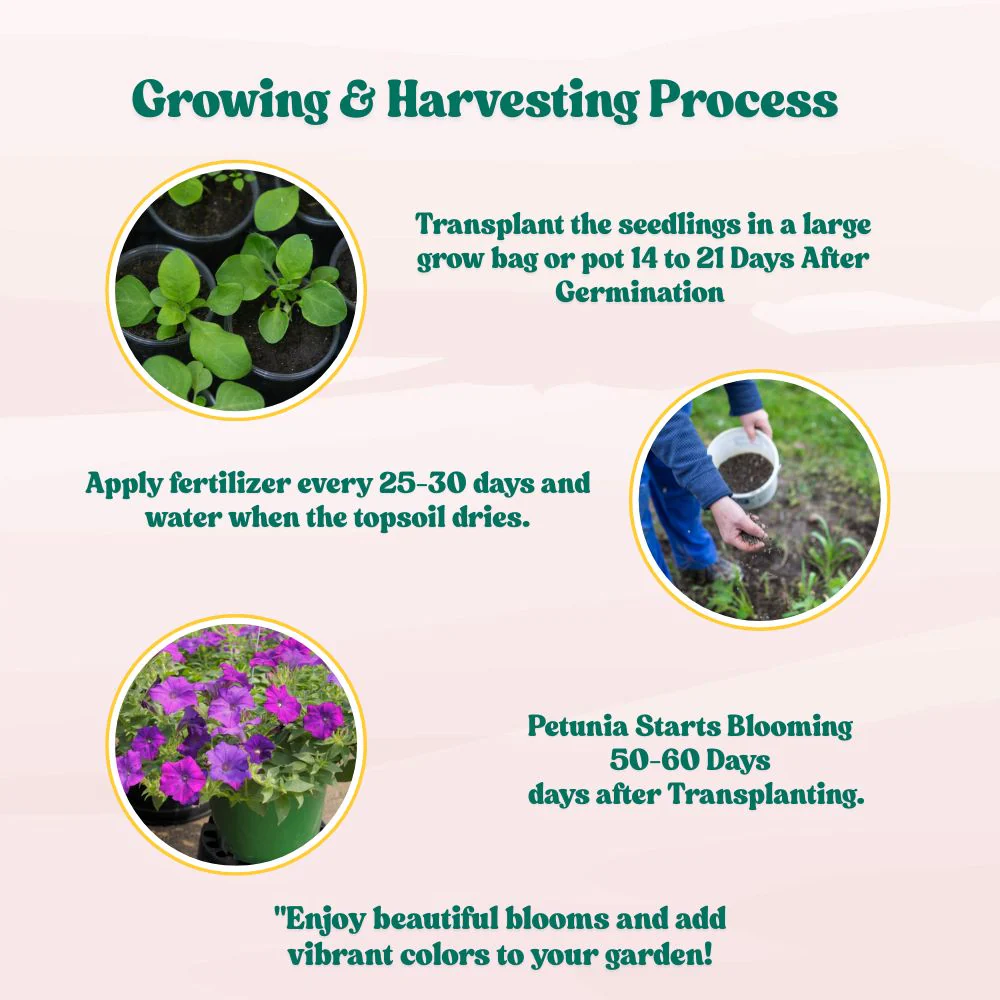 Growing & Harvesting Process

Transplant the seedlings in a large grow bag or pot 14 to 21 Days After Germination

Apply fertilizer every 25-30 days and water when the topsoil dries.

Petunia Starts Blooming
50-60 Days
days after Transplanting.

"Enjoy beautiful blooms and add vibrant colors to your garden!